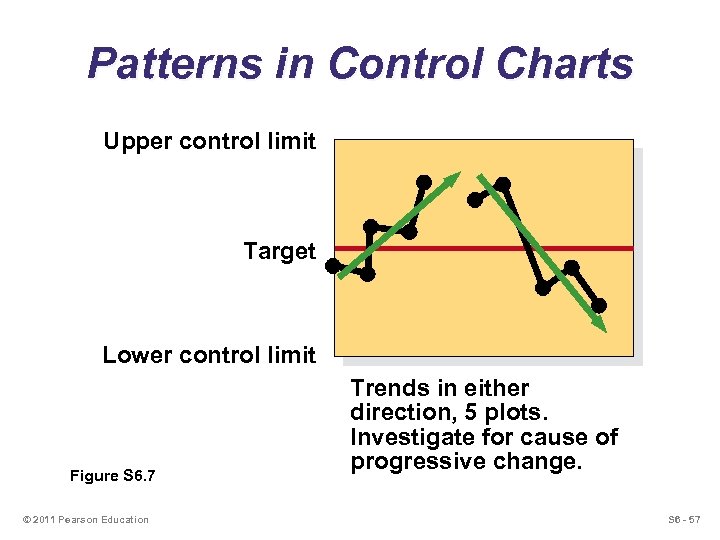 Patterns in Control Charts

Upper control limit

Target

Lower control limit

Trends in either direction, 5 plots. Investigate for cause of progressive change.

Figure S6.7

© 2011 Pearson Education

S6 - 57